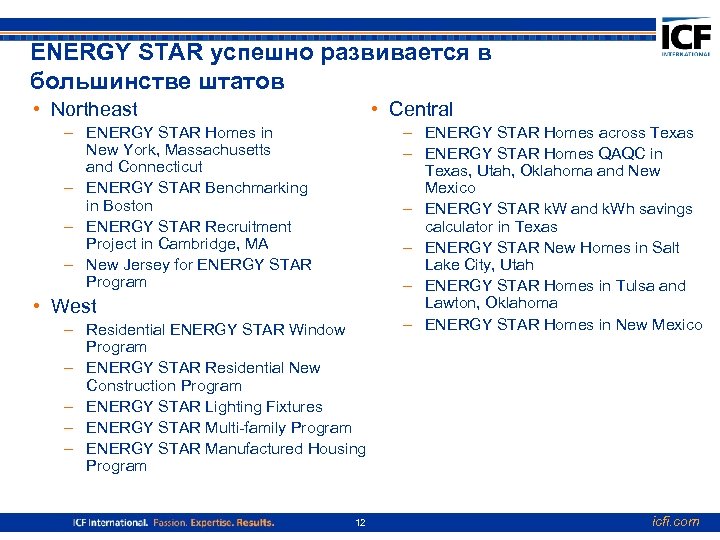 ICF INTERNATIONAL

ENERGY STAR успешно развивается в большинстве штатов

• Northeast
– ENERGY STAR Homes in New York, Massachusetts and Connecticut
– ENERGY STAR Benchmarking in Boston
– ENERGY STAR Recruitment Project in Cambridge, MA
– New Jersey for ENERGY STAR Program

• West
– Residential ENERGY STAR Window Program
– ENERGY STAR Residential New Construction Program
– ENERGY STAR Lighting Fixtures
– ENERGY STAR Multi-family Program
– ENERGY STAR Manufactured Housing Program

• Central
– ENERGY STAR Homes across Texas
– ENERGY STAR Homes QAQC in Texas, Utah, Oklahoma and New Mexico
– ENERGY STAR kW and kWh savings calculator in Texas
– ENERGY STAR New Homes in Salt Lake City, Utah
– ENERGY STAR Homes in Tulsa and Lawton, Oklahoma
– ENERGY STAR Homes in New Mexico

ICF International. Passion. Expertise. Results. 12 icfi.com